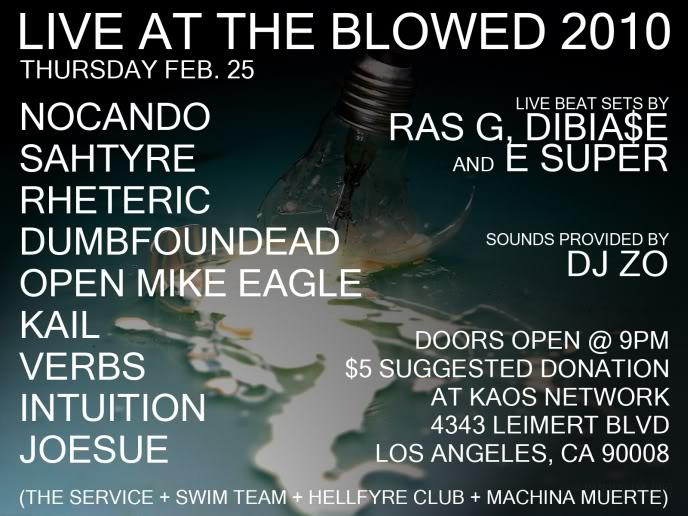 LIVE AT THE BLOWED 2010
THURSDAY FEB. 25

NOCANDO
SAHTYRE
RHETERIC
DUMBFOUNDEAD
OPEN MIKE EAGLE
KAIL
VERBS
INTUITION
JOESUE

LIVE BEAT SETS BY
RAS G, DIBIA$E
AND E SUPER

SOUNDS PROVIDED BY
DJ ZO

DOORS OPEN @ 9PM
$5 SUGGESTED DONATION
AT KAOS NETWORK
4343 LEIMERT BLVD
LOS ANGELES, CA 90008

(THE SERVICE + SWIM TEAM + HELLFYRE CLUB + MACHINA MUERTE)